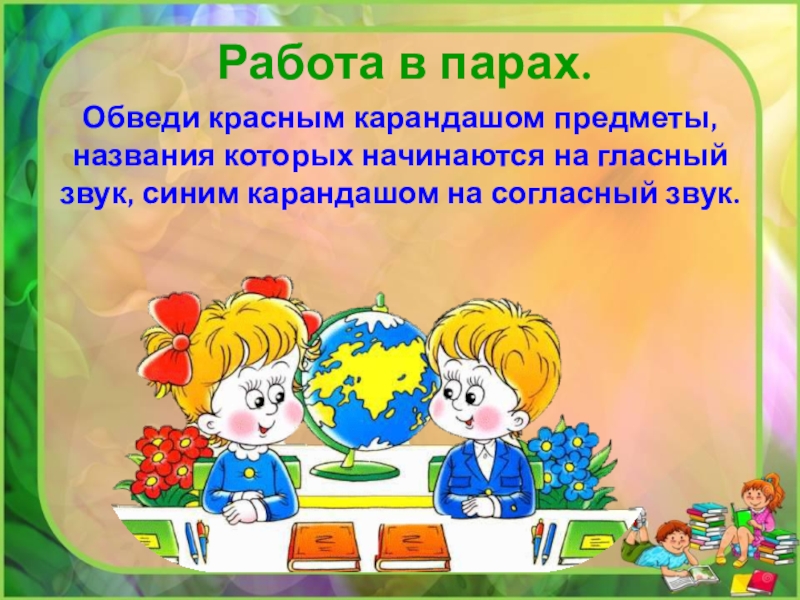 Работа в парах.

Обведи красным карандашом предметы, названия которых начинаются на гласный звук, синим карандашом на согласный звук.